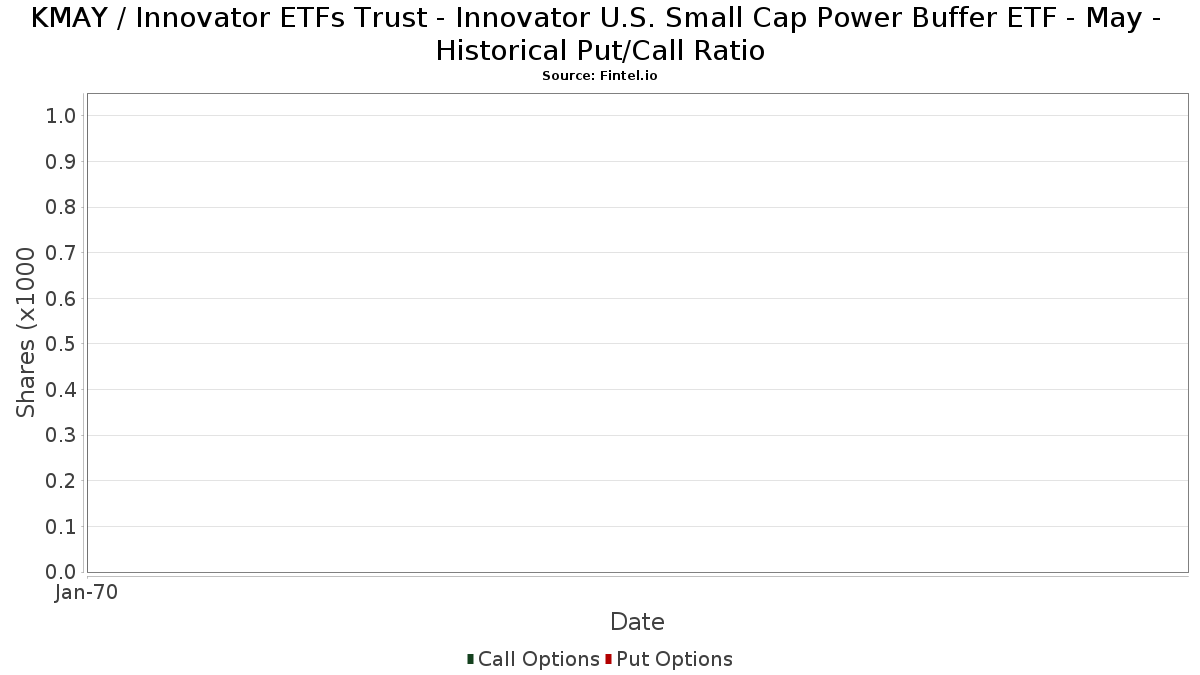 KMAY / Innovator ETFs Trust - Innovator U.S. Small Cap Power Buffer ETF - May - Historical Put/Call Ratio
Source: Fintel.io

Shares (x1000

1.0
0.9
0.8
0.7
0.6
0.5
0.4
0.3
0.2
0.1
0.0

Jan-70

Date

Call Options Put Options